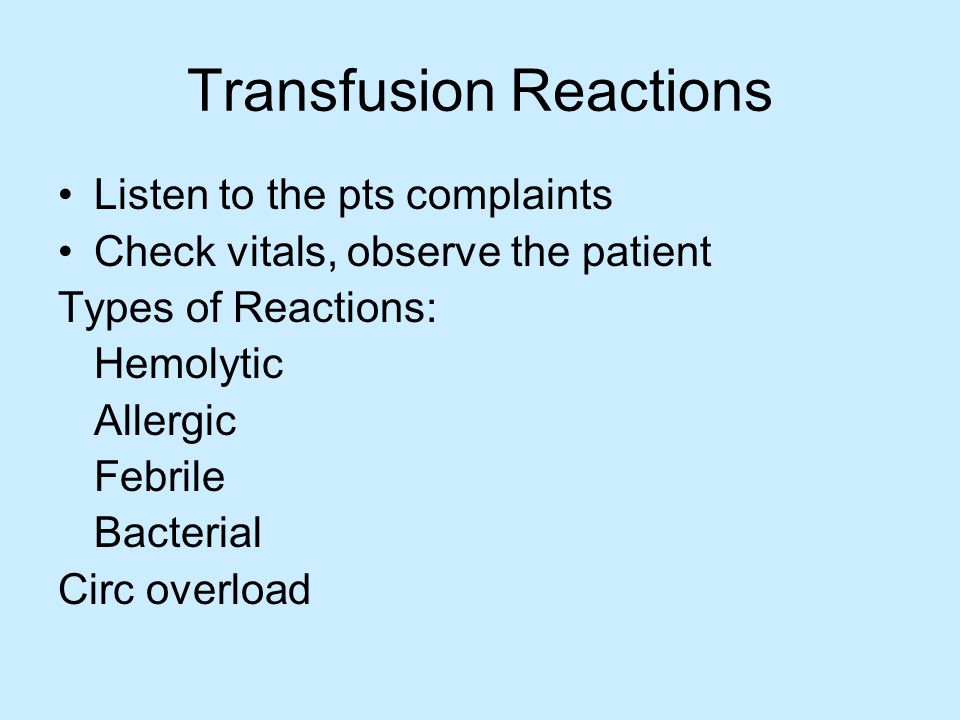 Transfusion Reactions

• Listen to the pts complaints
• Check vitals, observe the patient

Types of Reactions:
Hemolytic
Allergic
Febrile
Bacterial
Circ overload